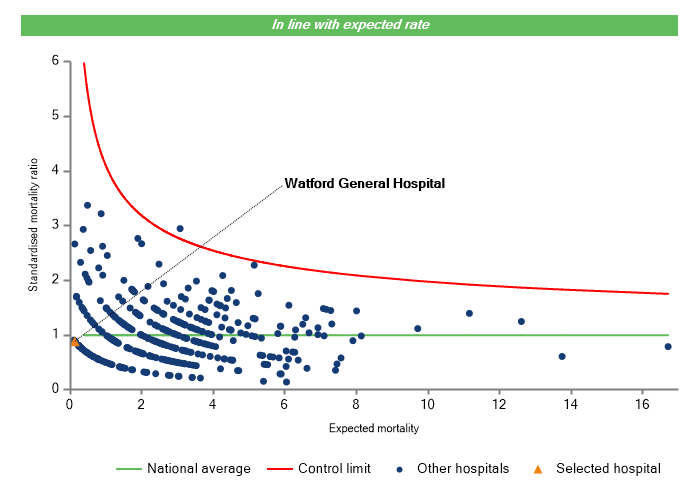 In line with expected rate

Standardised mortality ratio

6
5
4
3
2
1
0

Watford General Hospital

0 2 4 6 8 10 12 14 16

Expected mortality

National average Control limit Other hospitals Selected hospital